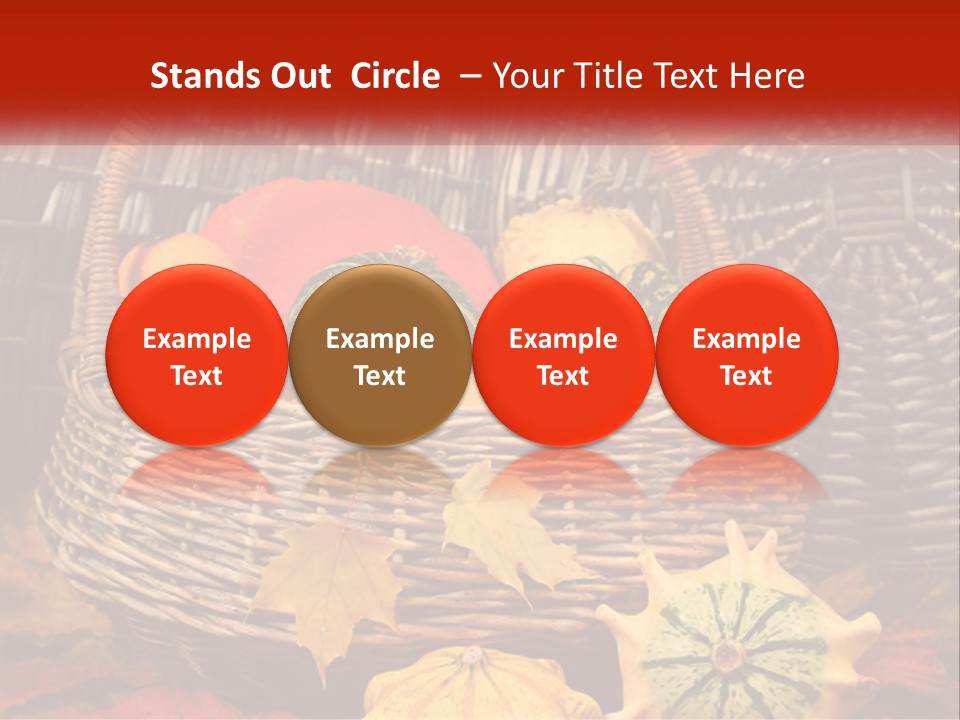 Stands Out Circle – Your Title Text Here

Example Text

Example Text

Example Text

Example Text